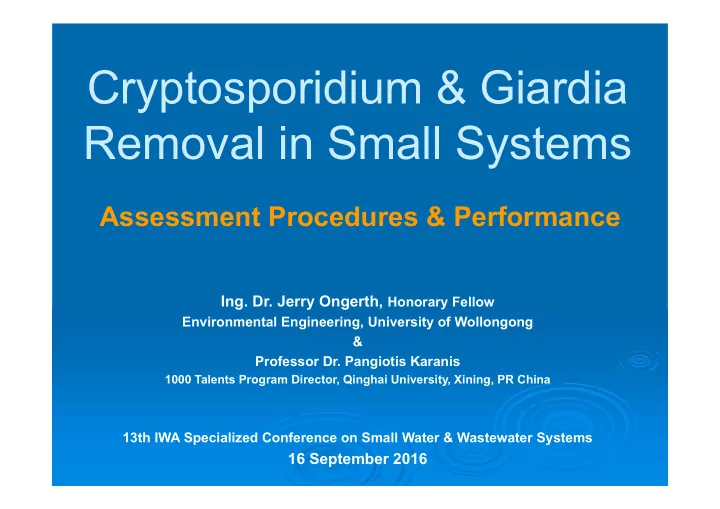 Cryptosporidium & Giardia Removal in Small Systems

Assessment Procedures & Performance

Ing. Dr. Jerry Ongerth, Honorary Fellow
Environmental Engineering, University of Wollongong
&
Professor Dr. Pangiotis Karanis
1000 Talents Program Director, Qinghai University, Xining, PR China

13th IWA Specialized Conference on Small Water & Wastewater Systems
16 September 2016